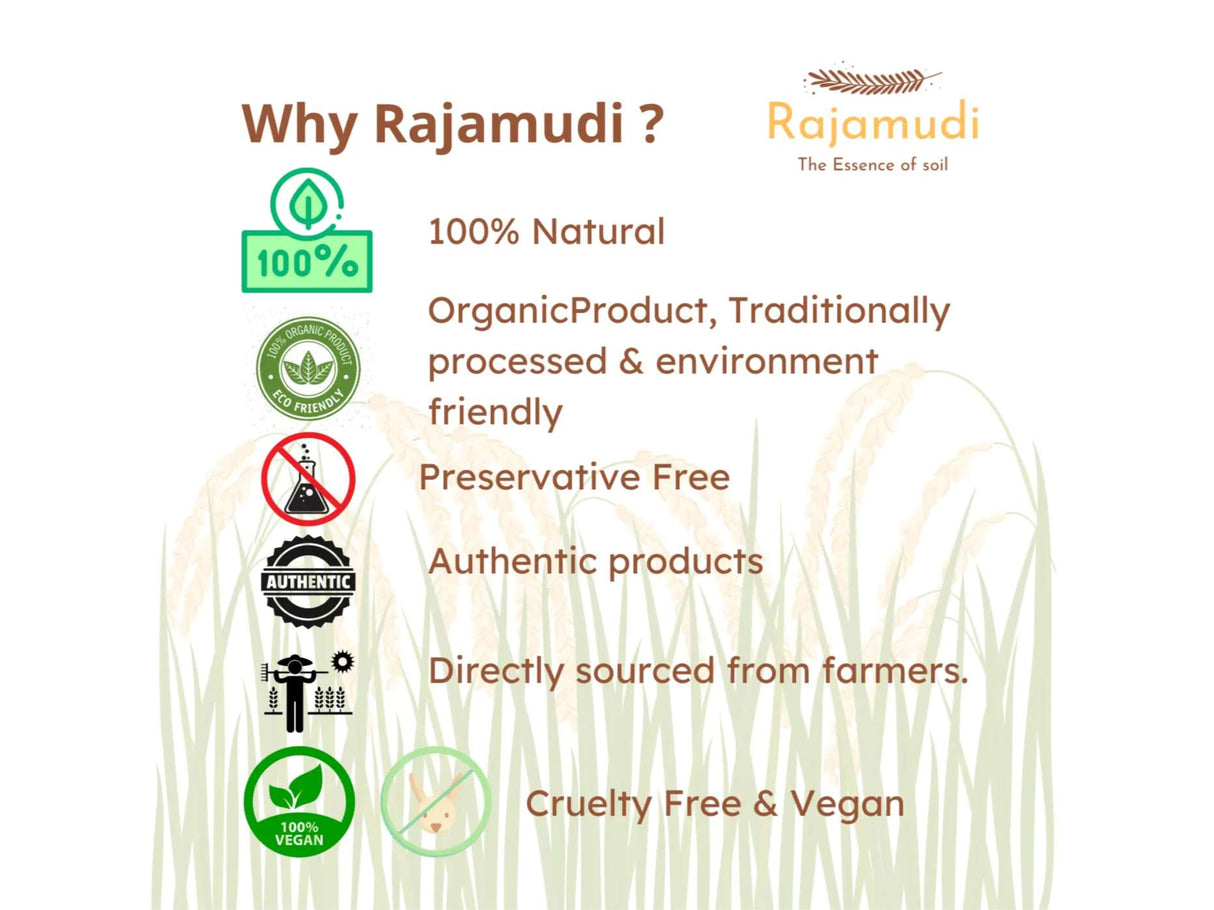 Why Rajamudi ?

Rajamudi
The Essence of soil

100%

100% Natural

100% ORGANIC PRODUCT
ECO FRIENDLY

OrganicProduct, Traditionally processed & environment friendly

Preservative Free

AUTHENTIC

Authentic products

Directly sourced from farmers.

100% VEGAN

Cruelty Free & Vegan